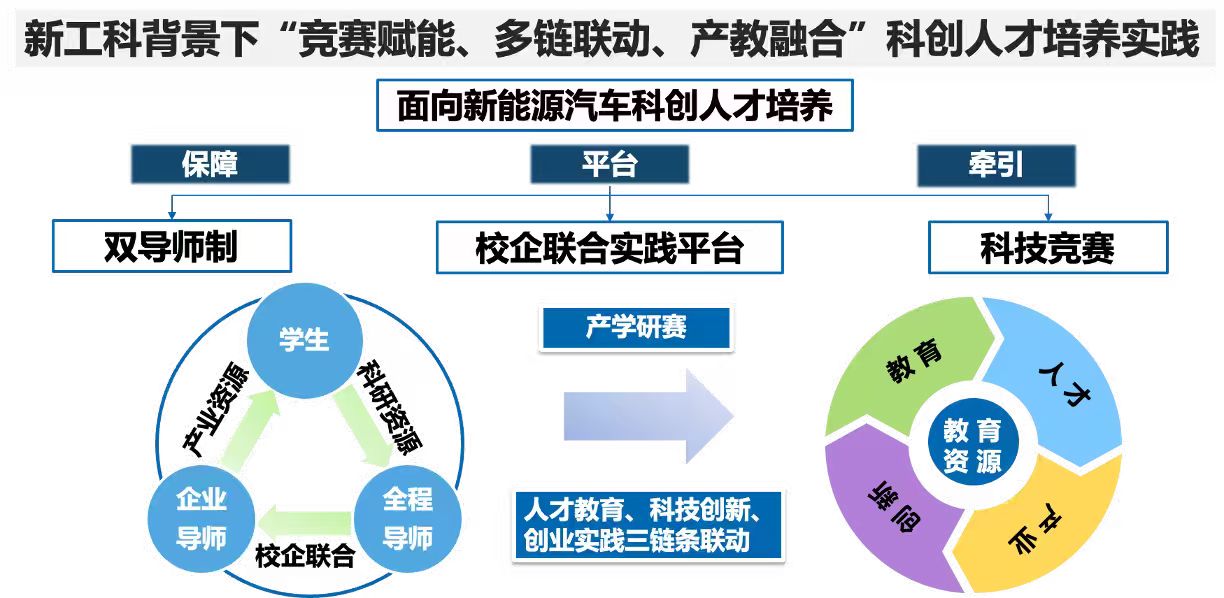 新工科背景下“竞赛赋能、多链联动、产教融合”科创人才培养实践

面向新能源汽车科创人才培养

保障

平台

牵引

双导师制

校企联合实践平台

科技竞赛

学生

产业资源

科研资源

企业导师

全程导师

校企联合

产学研赛

人才教育、科技创新、创业实践三链条联动

教育

人才

产业

创新

教育资源